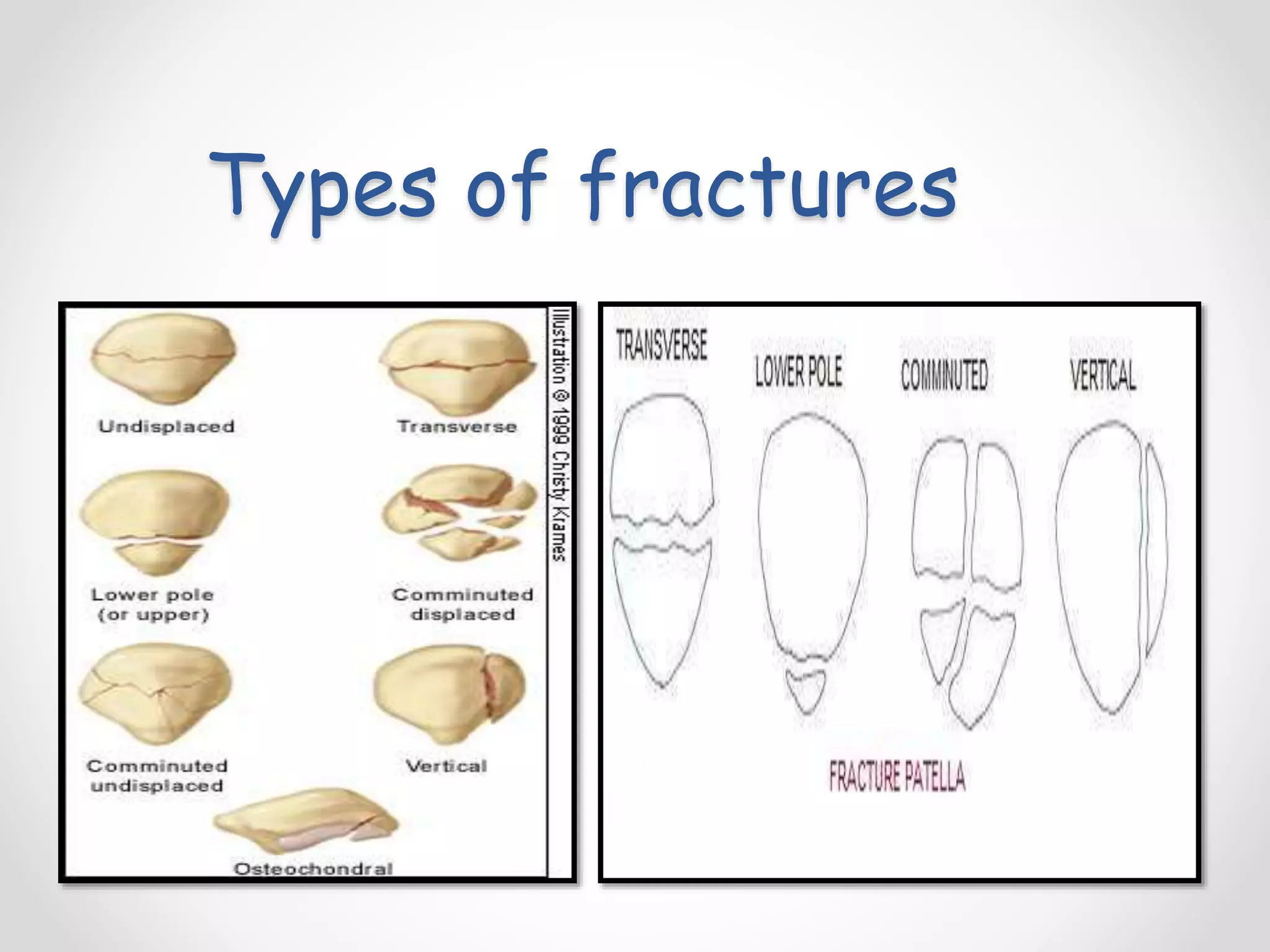 Types of fractures

Undisplaced

Transverse

Lower pole (or upper)

Comminuted displaced

Comminuted undisplaced

Vertical

Osteochondral

Illustration © 1999 Christy Krames

TRANSVERSE

LOWER POLE

COMMINUTED

VERTICAL

FRACTURE PATELLA